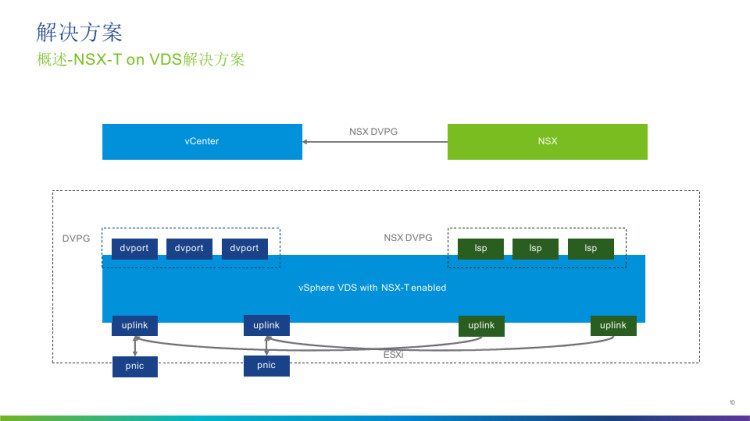 解决方案
概述-NSX-T on VDS解决方案

vCenter

NSX DVPG

NSX

DVPG

dvport dvport dvport

NSX DVPG

lsp lsp lsp

vSphere VDS with NSX-T enabled

uplink uplink uplink uplink

ESXi

pnic pnic

10